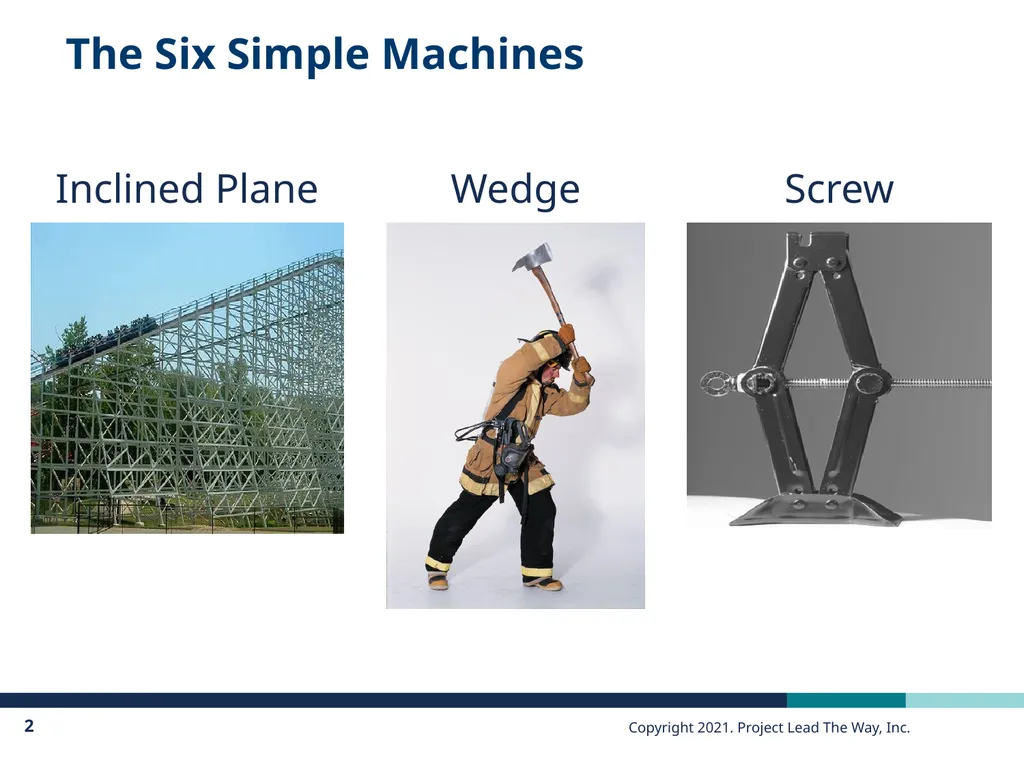 The Six Simple Machines

Inclined Plane

Wedge

Screw

2

Copyright 2021. Project Lead The Way, Inc.